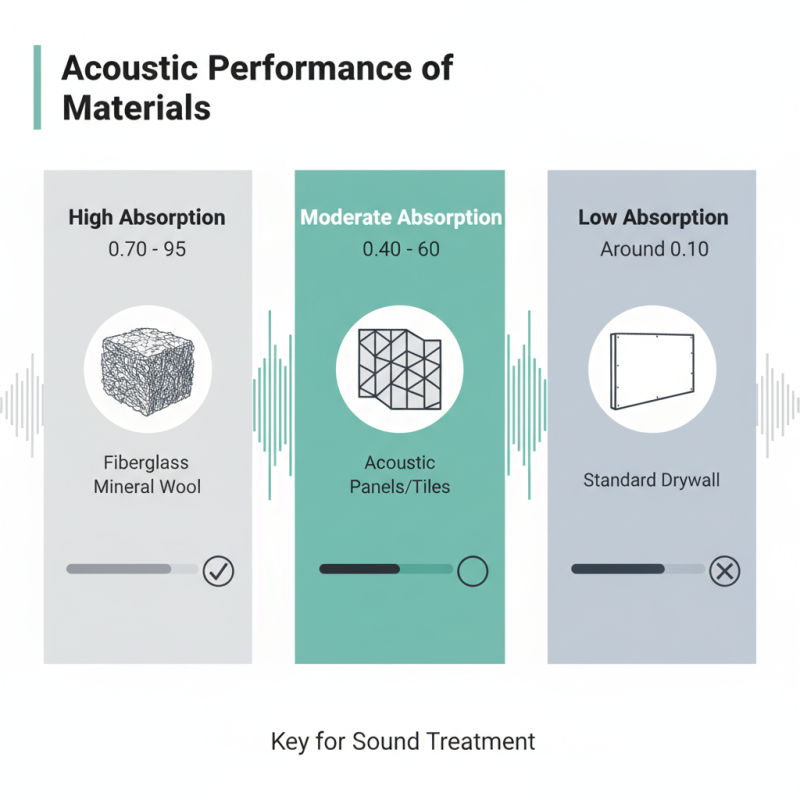 Acoustic Performance of Materials

High Absorption
0.70 - 95

Fiberglass
Mineral Wool

Moderate Absorption
0.40 - 60

Acoustic
Panels/Tiles

Low Absorption
Around 0.10

Standard Drywall

Key for Sound Treatment